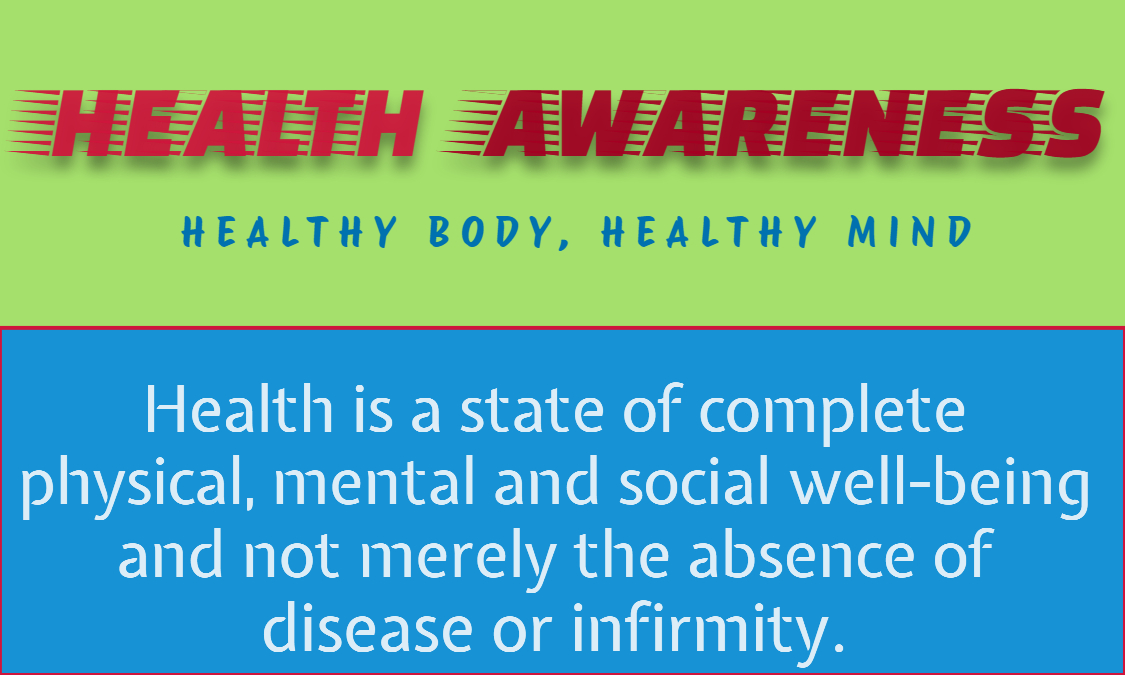 HEALTH AWARENESS

HEALTHY BODY, HEALTHY MIND

Health is a state of complete physical, mental and social well-being and not merely the absence of disease or infirmity.